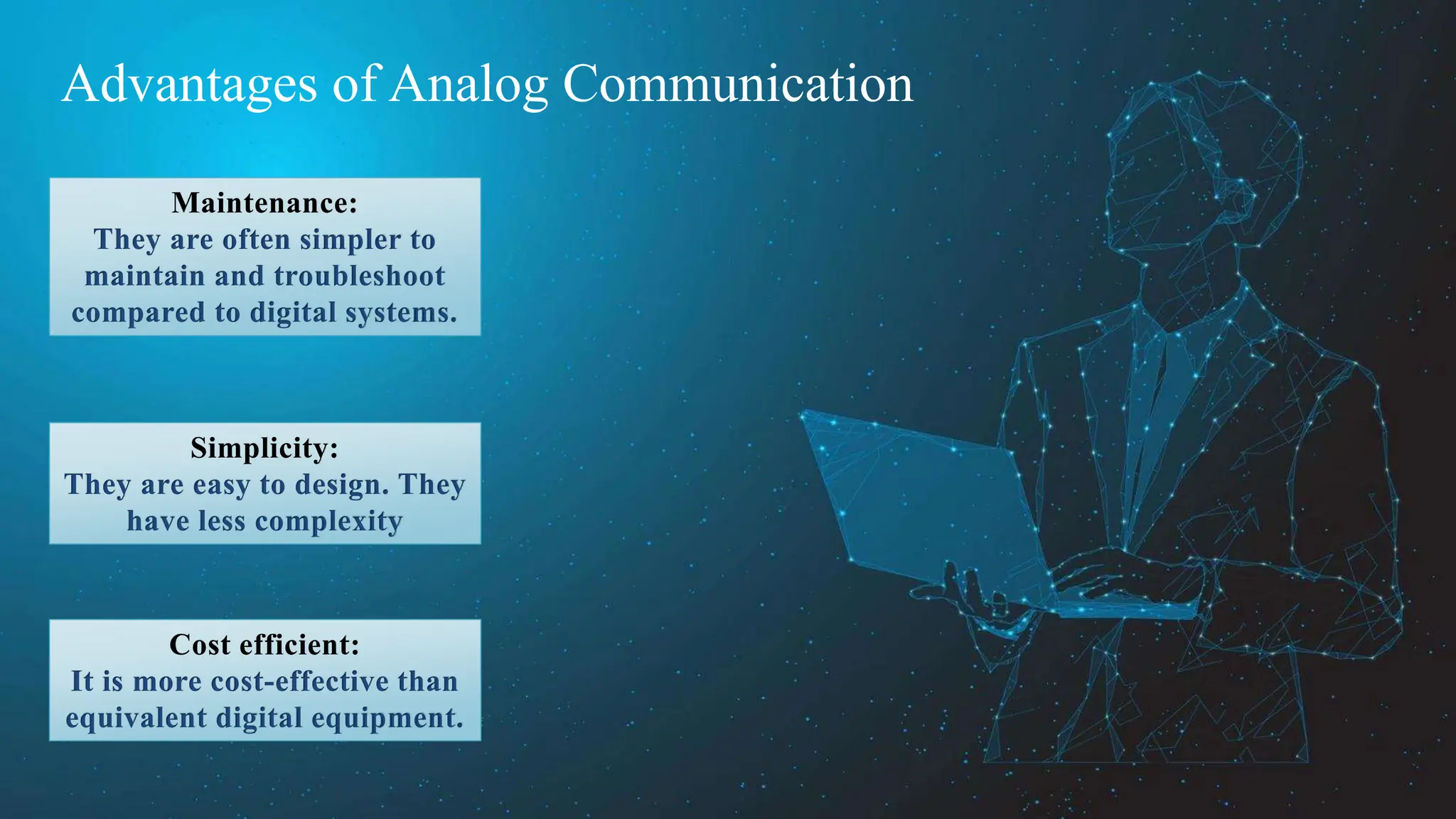 Advantages of Analog Communication

Maintenance:
They are often simpler to maintain and troubleshoot compared to digital systems.

Simplicity:
They are easy to design. They have less complexity

Cost efficient:
It is more cost-effective than equivalent digital equipment.